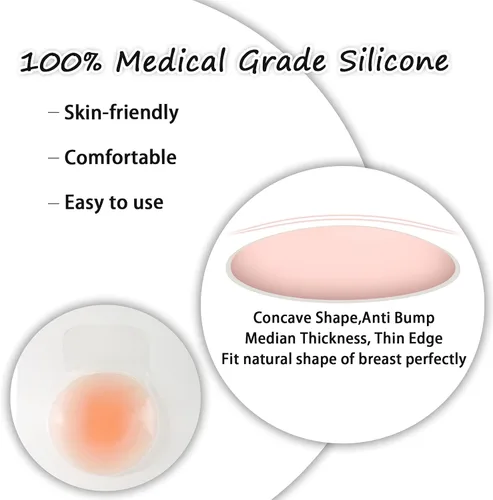 100% Medical Grade Silicone

- Skin-friendly

- Comfortable

- Easy to use

Concave Shape,Anti Bump
Median Thickness, Thin Edge
Fit natural shape of breast perfectly